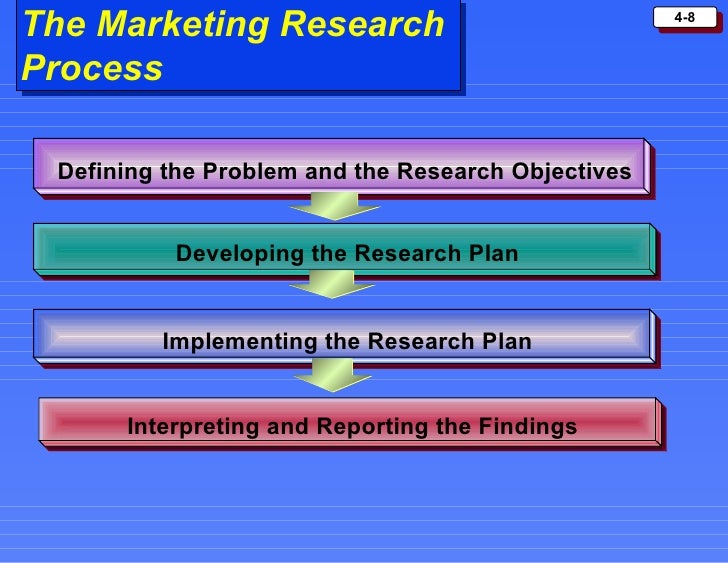 The Marketing Research Process

4-8

Defining the Problem and the Research Objectives

Developing the Research Plan

Implementing the Research Plan

Interpreting and Reporting the Findings